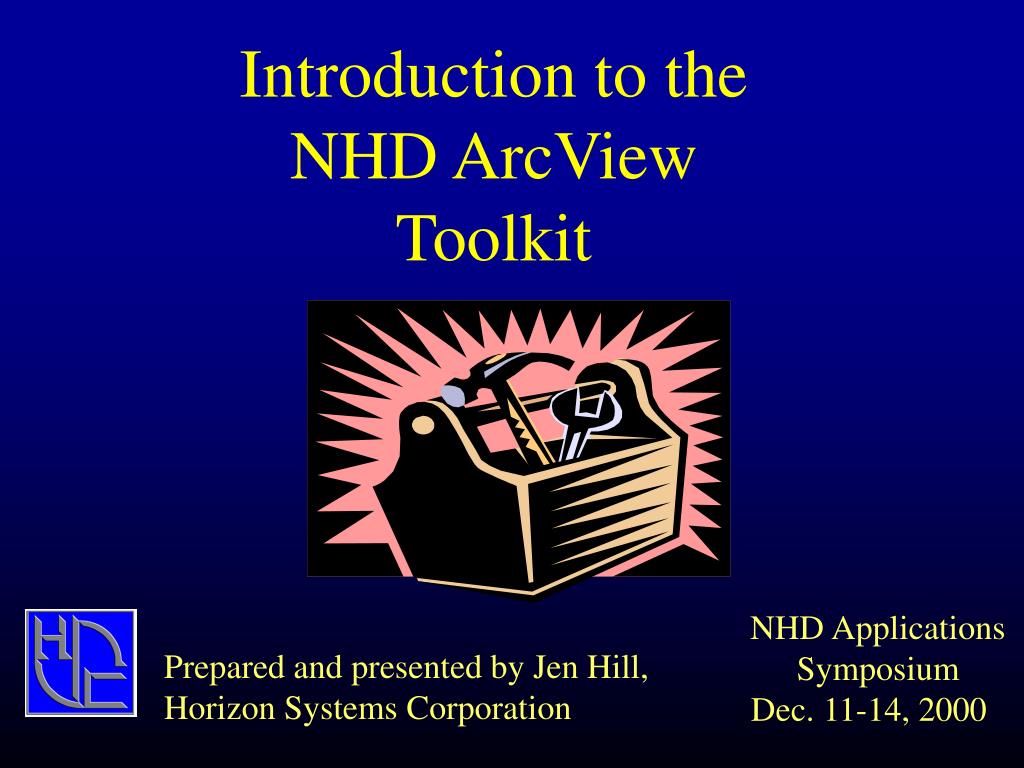 Introduction to the NHD ArcView Toolkit

Prepared and presented by Jen Hill, Horizon Systems Corporation

NHD Applications Symposium Dec. 11-14, 2000